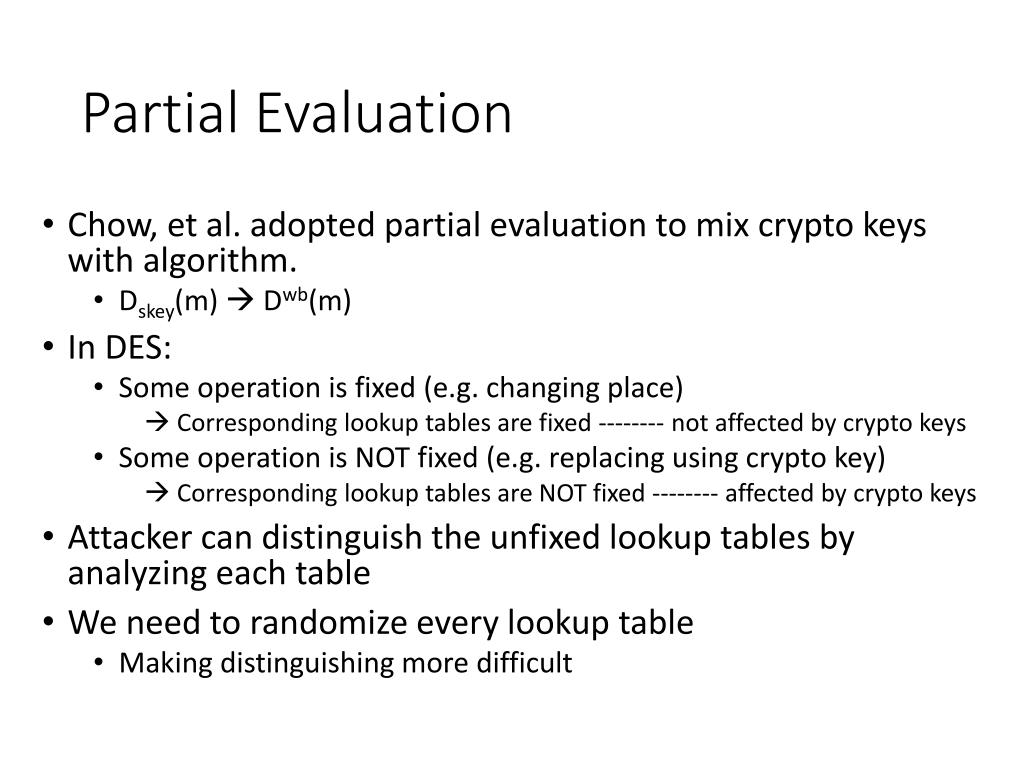 Partial Evaluation

• Chow, et al. adopted partial evaluation to mix crypto keys with algorithm.
  • $D_{skey}(m) \rightarrow D^{wb}(m)$
• In DES:
  • Some operation is fixed (e.g. changing place)
    → Corresponding lookup tables are fixed -------- not affected by crypto keys
  • Some operation is NOT fixed (e.g. replacing using crypto key)
    → Corresponding lookup tables are NOT fixed -------- affected by crypto keys
• Attacker can distinguish the unfixed lookup tables by analyzing each table
• We need to randomize every lookup table
  • Making distinguishing more difficult